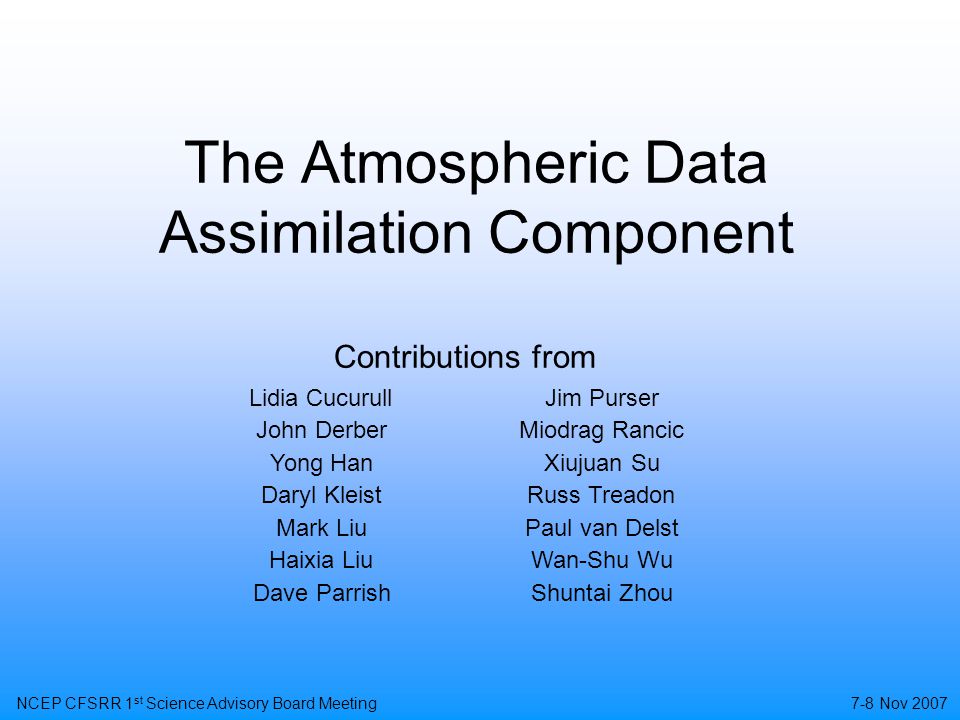 The Atmospheric Data Assimilation Component

Contributions from

Lidia Cucurull
John Derber
Yong Han
Daryl Kleist
Mark Liu
Haixia Liu
Dave Parrish

Jim Purser
Miodrag Rancic
Xiujuan Su
Russ Treadon
Paul van Delst
Wan-Shu Wu
Shuntai Zhou

NCEP CFSRR 1$^{st}$ Science Advisory Board Meeting

7-8 Nov 2007